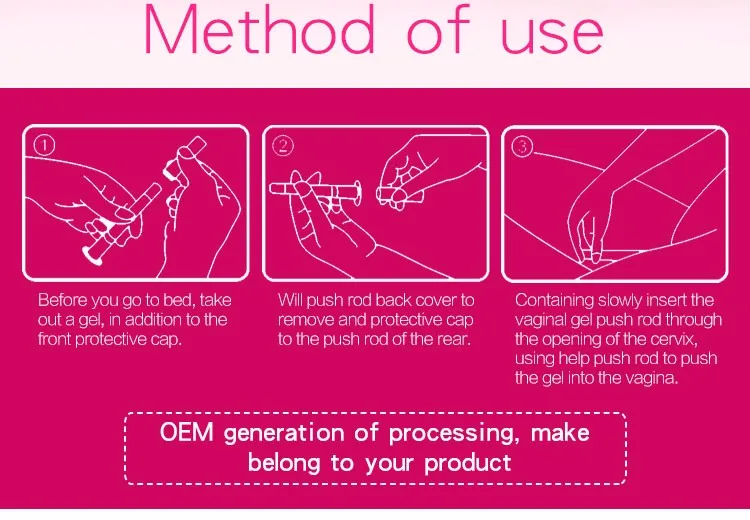 Method of use

①

Before you go to bed, take out a gel, in addition to the front protective cap.

②

Will push rod back cover to remove and protective cap to the push rod of the rear.

③

Containing slowly insert the vaginal gel push rod through the opening of the cervix, using help push rod to push the gel into the vagina.

OEM generation of processing, make belong to your product